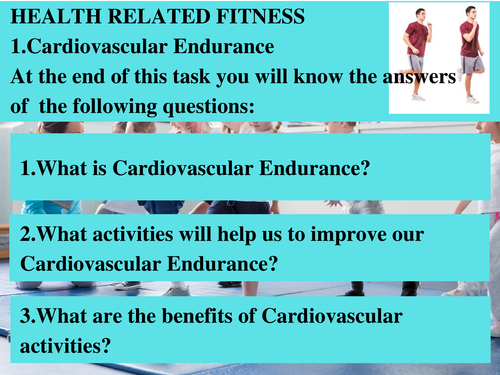 HEALTH RELATED FITNESS
1.Cardiovascular Endurance
At the end of this task you will know the answers of the following questions:

1.What is Cardiovascular Endurance?

2.What activities will help us to improve our Cardiovascular Endurance?

3.What are the benefits of Cardiovascular activities?